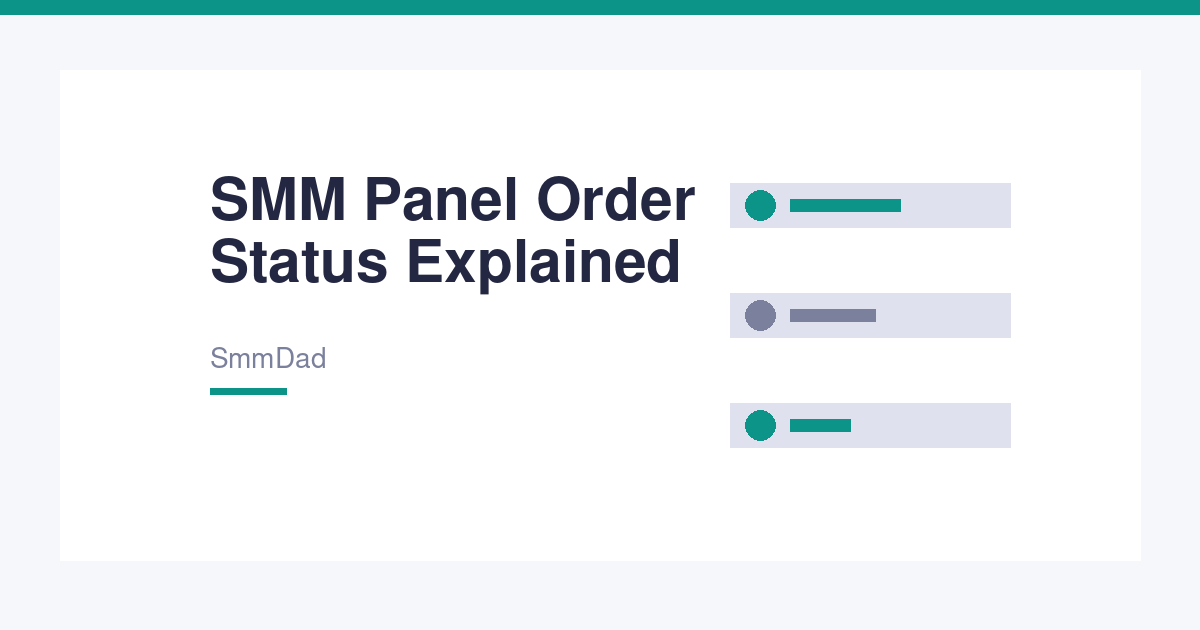 SMM Panel Order Status Explained

SmmDad